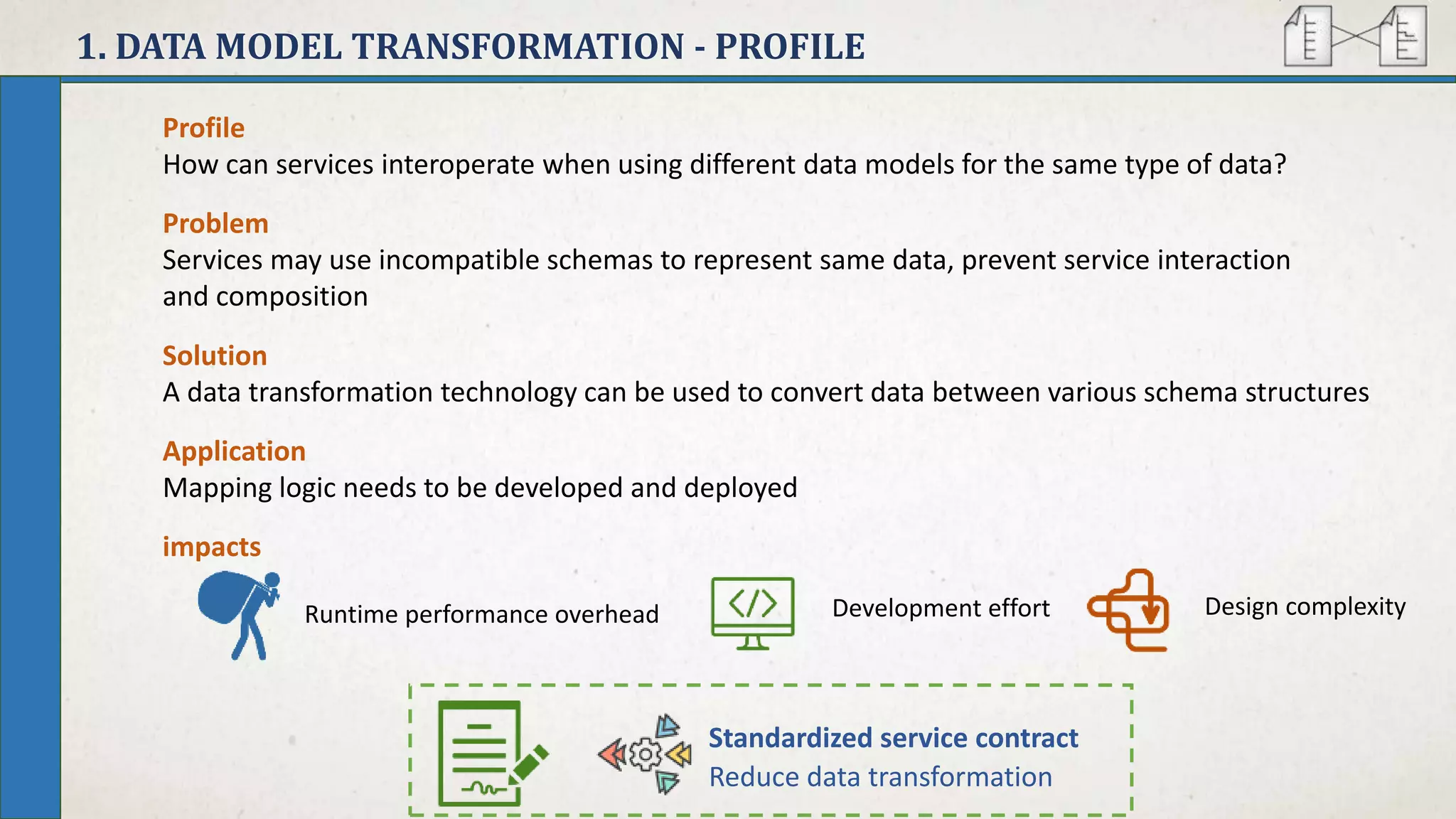 1. DATA MODEL TRANSFORMATION - PROFILE

Profile
How can services interoperate when using different data models for the same type of data?

Problem
Services may use incompatible schemas to represent same data, prevent service interaction and composition

Solution
A data transformation technology can be used to convert data between various schema structures

Application
Mapping logic needs to be developed and deployed

impacts

Runtime performance overhead

Development effort

Design complexity

Standardized service contract
Reduce data transformation